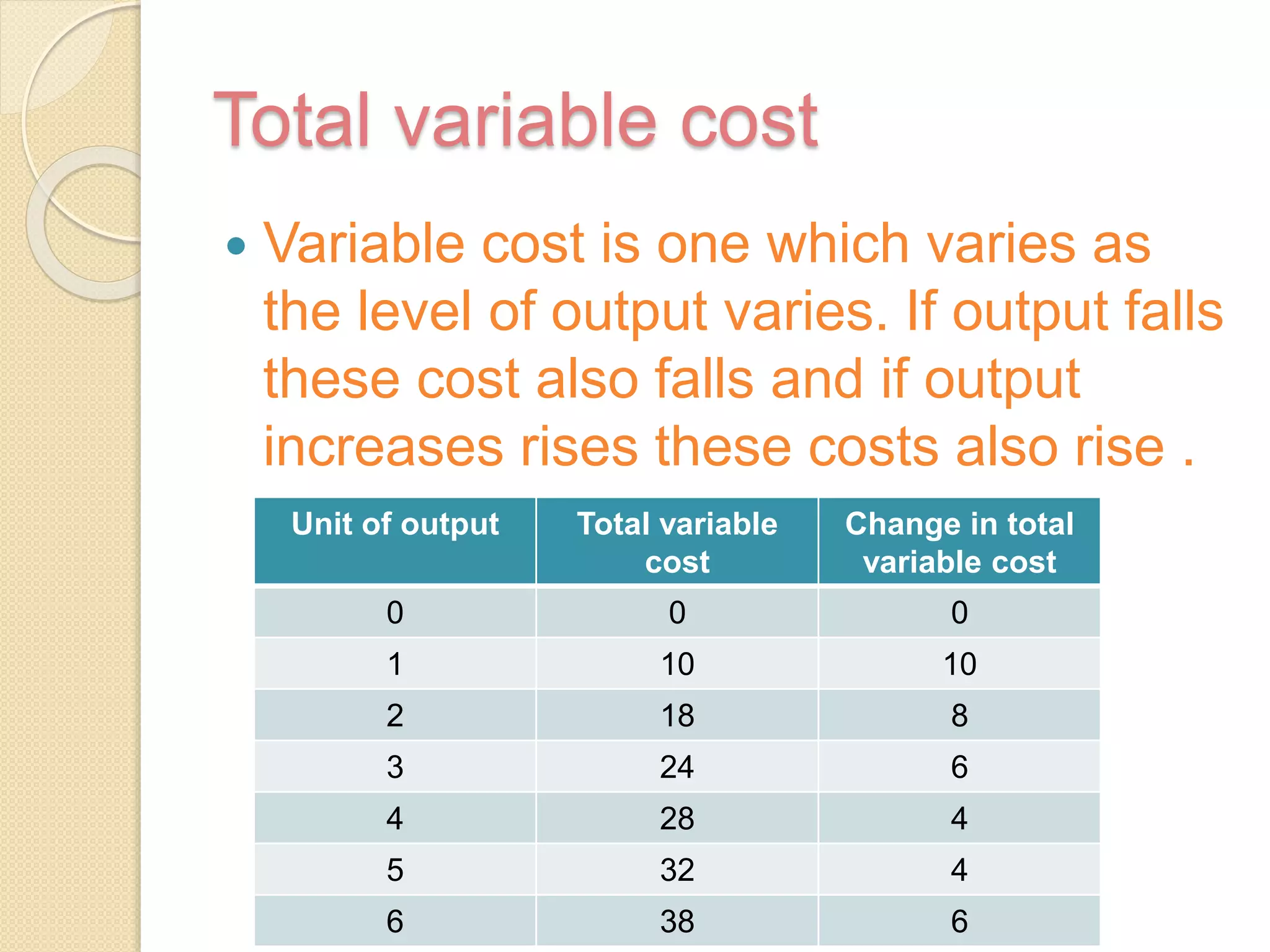 Total variable cost

• Variable cost is one which varies as the level of output varies. If output falls these cost also falls and if output increases rises these costs also rise .

| Unit of output | Total variable cost | Change in total variable cost |
|---|---|---|
| 0 | 0 | 0 |
| 1 | 10 | 10 |
| 2 | 18 | 8 |
| 3 | 24 | 6 |
| 4 | 28 | 4 |
| 5 | 32 | 4 |
| 6 | 38 | 6 |